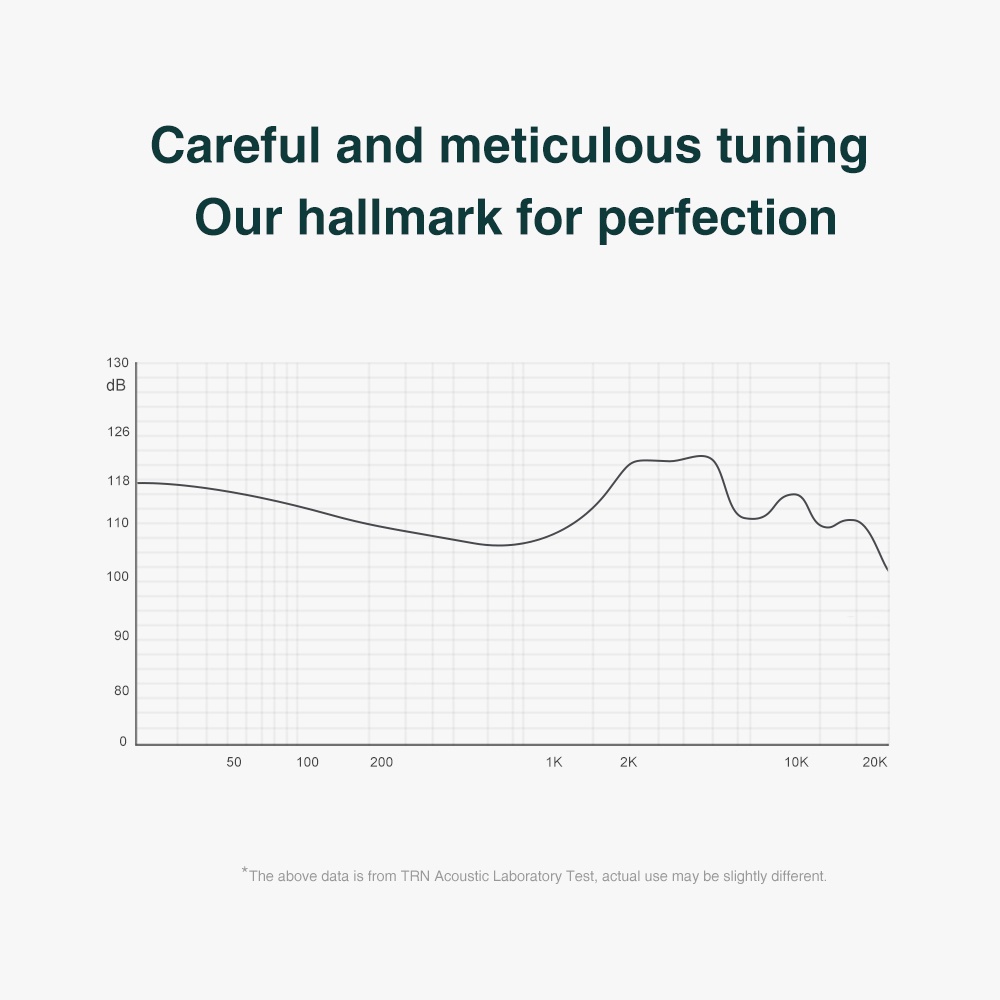 Careful and meticulous tuning
Our hallmark for perfection

130
dB
126
118
110
100
90
80
0
50
100
200
1K
2K
10K
20K

*The above data is from TRN Acoustic Laboratory Test, actual use may be slightly different.